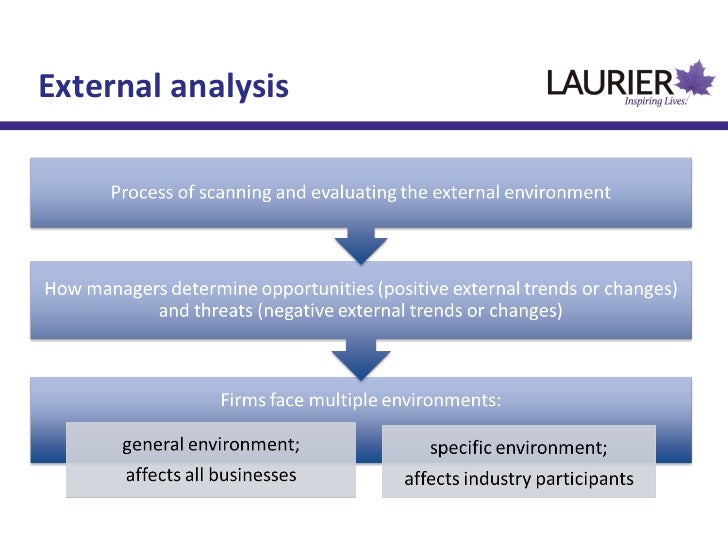 External analysis

LAURIER
Inspiring Lives.

Process of scanning and evaluating the external environment

How managers determine opportunities (positive external trends or changes) and threats (negative external trends or changes)

Firms face multiple environments:

general environment;
affects all businesses

specific environment;
affects industry participants